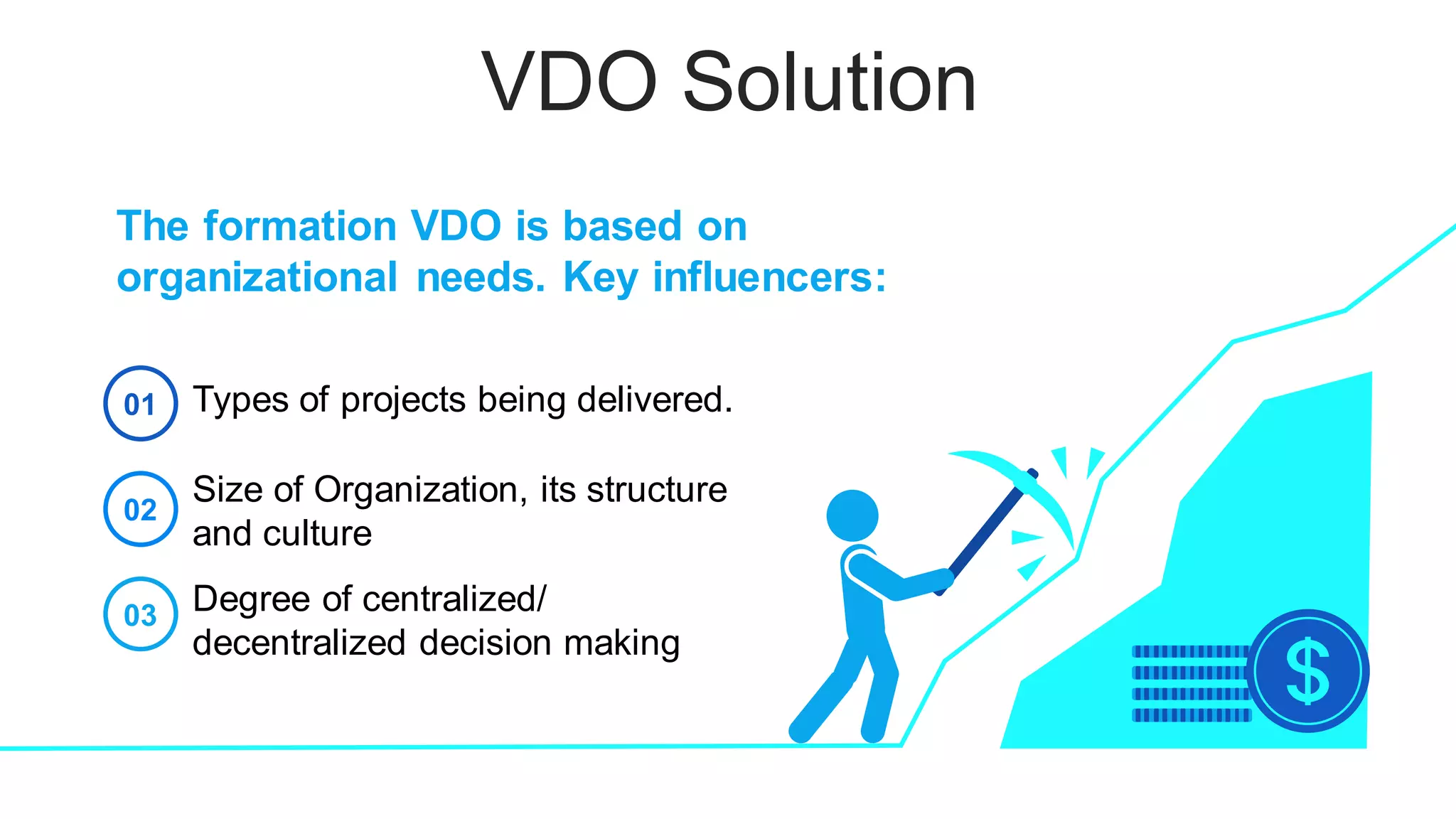 VDO Solution

The formation VDO is based on organizational needs. Key influencers:

01 Types of projects being delivered.

02 Size of Organization, its structure and culture

03 Degree of centralized/ decentralized decision making

$